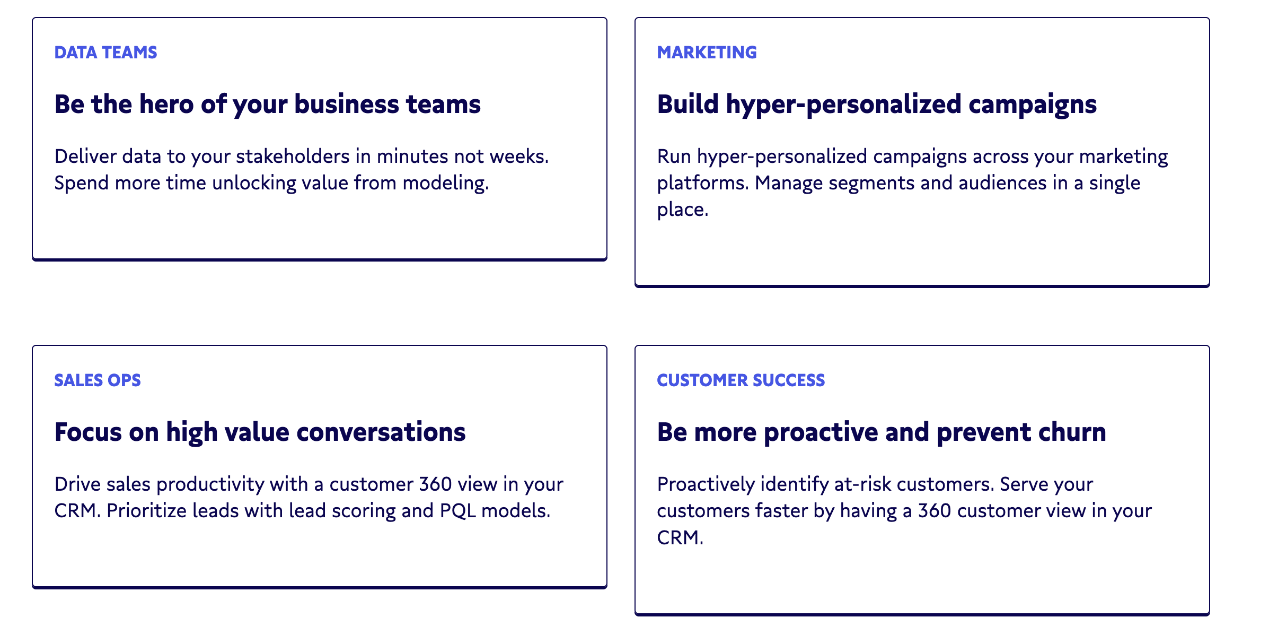 DATA TEAMS

Be the hero of your business teams

Deliver data to your stakeholders in minutes not weeks. Spend more time unlocking value from modeling.

MARKETING

Build hyper-personalized campaigns

Run hyper-personalized campaigns across your marketing platforms. Manage segments and audiences in a single place.

SALES OPS

Focus on high value conversations

Drive sales productivity with a customer 360 view in your CRM. Prioritize leads with lead scoring and PQL models.

CUSTOMER SUCCESS

Be more proactive and prevent churn

Proactively identify at-risk customers. Serve your customers faster by having a 360 customer view in your CRM.